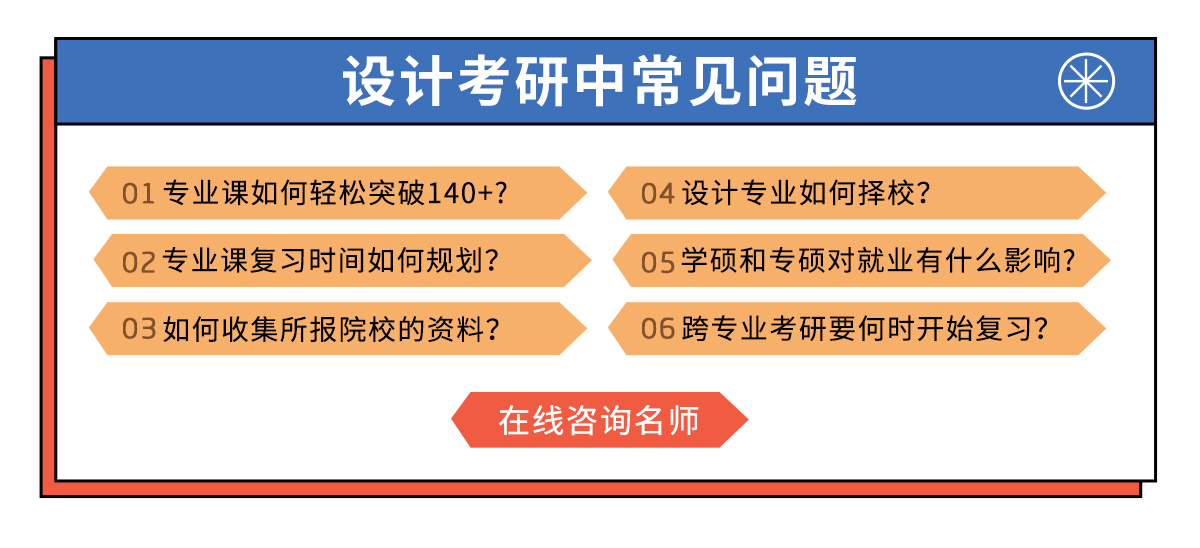 设计考研中常见问题

01 专业课如何轻松突破140+?

02 专业课复习时间如何规划?

03 如何收集所报院校的资料?

04 设计专业如何择校?

05 学硕和专硕对就业有什么影响?

06 跨专业考研要何时开始复习?

在线咨询名师